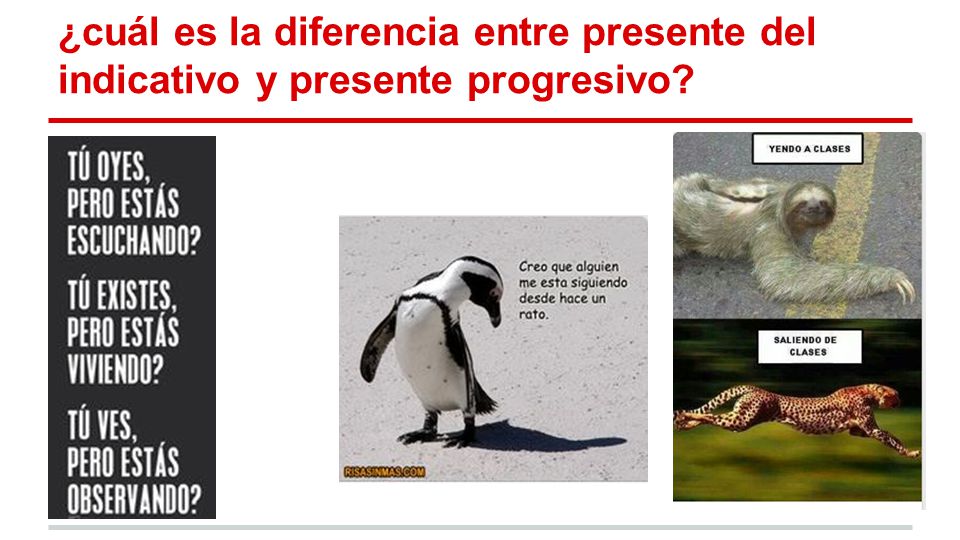 ¿cuál es la diferencia entre presente del indicativo y presente progresivo?

TÚ OYES, PERO ESTÁS ESCUCHANDO?

TÚ EXISTES, PERO ESTÁS VIVIENDO?

TÚ VES, PERO ESTÁS OBSERVANDO?

Creo que alguien me esta siguiendo desde hace un rato.

RISASINMAS.COM

YENDO A CLASES

SALIENDO DE CLASES